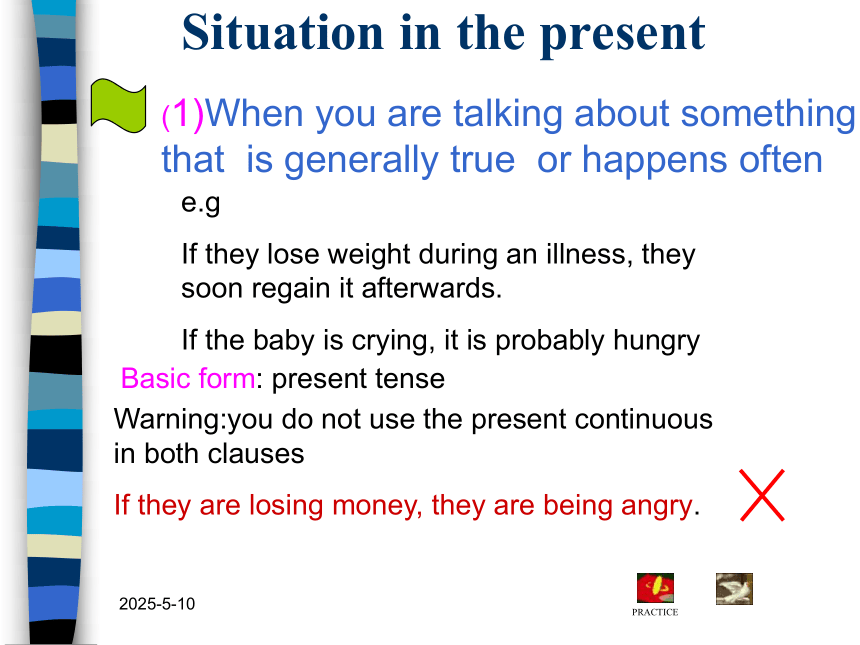 Situation in the present

(1)When you are talking about something that is generally true or happens often

e.g

If they lose weight during an illness, they soon regain it afterwards.

If the baby is crying, it is probably hungry

Basic form: present tense

Warning:you do not use the present continuous in both clauses

If they are losing money, they are being angry.

2025-5-10

PRACTICE